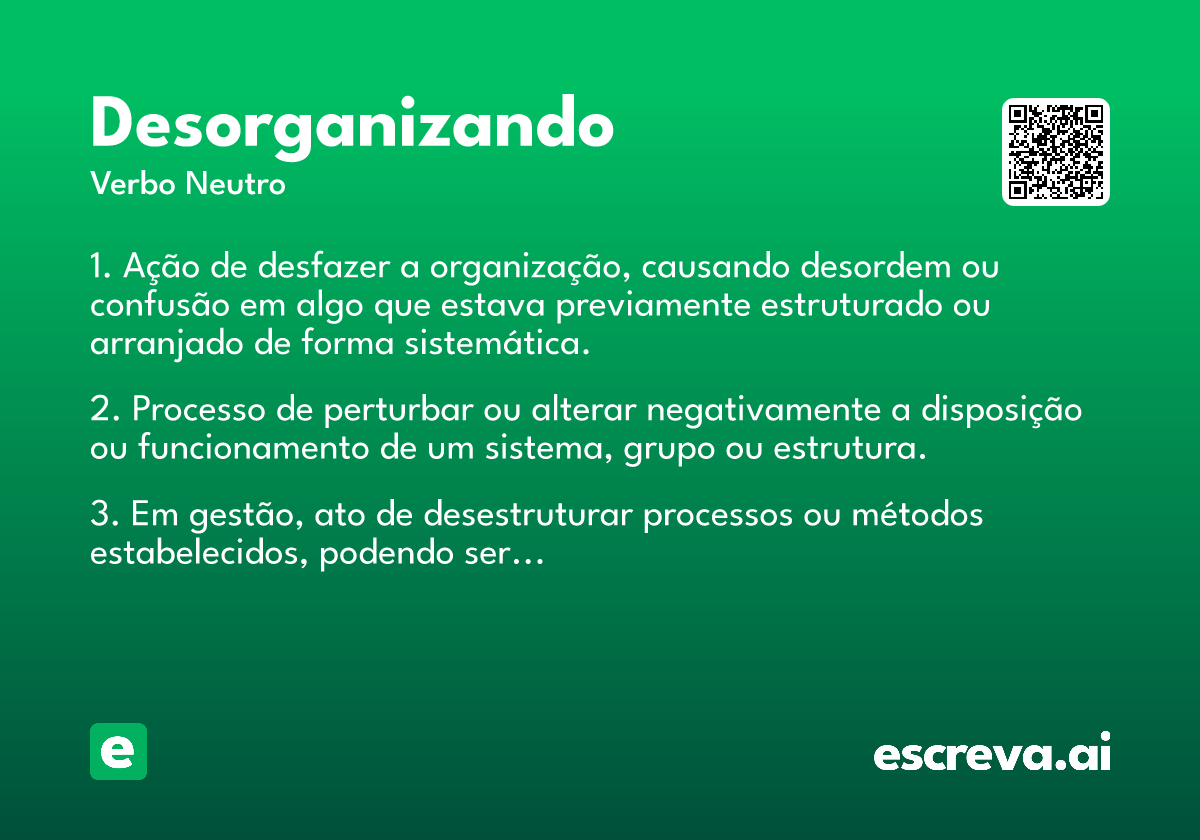 Desorganizando

Verbo Neutro

1. Ação de desfazer a organização, causando desordem ou confusão em algo que estava previamente estruturado ou arranjado de forma sistemática.

2. Processo de perturbar ou alterar negativamente a disposição ou funcionamento de um sistema, grupo ou estrutura.

3. Em gestão, ato de desestruturar processos ou métodos estabelecidos, podendo ser...

e

escreva.ai